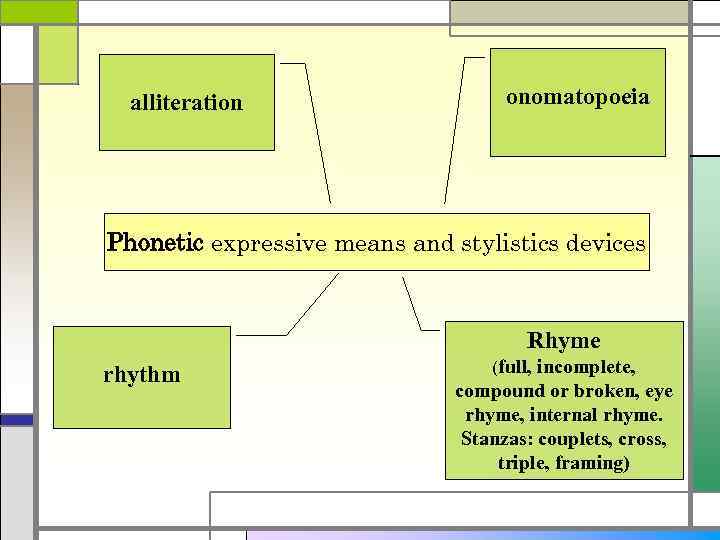 alliteration

onomatopoeia

Phonetic expressive means and stylistics devices

rhythm

Rhyme
(full, incomplete, compound or broken, eye rhyme, internal rhyme. Stanzas: couplets, cross, triple, framing)